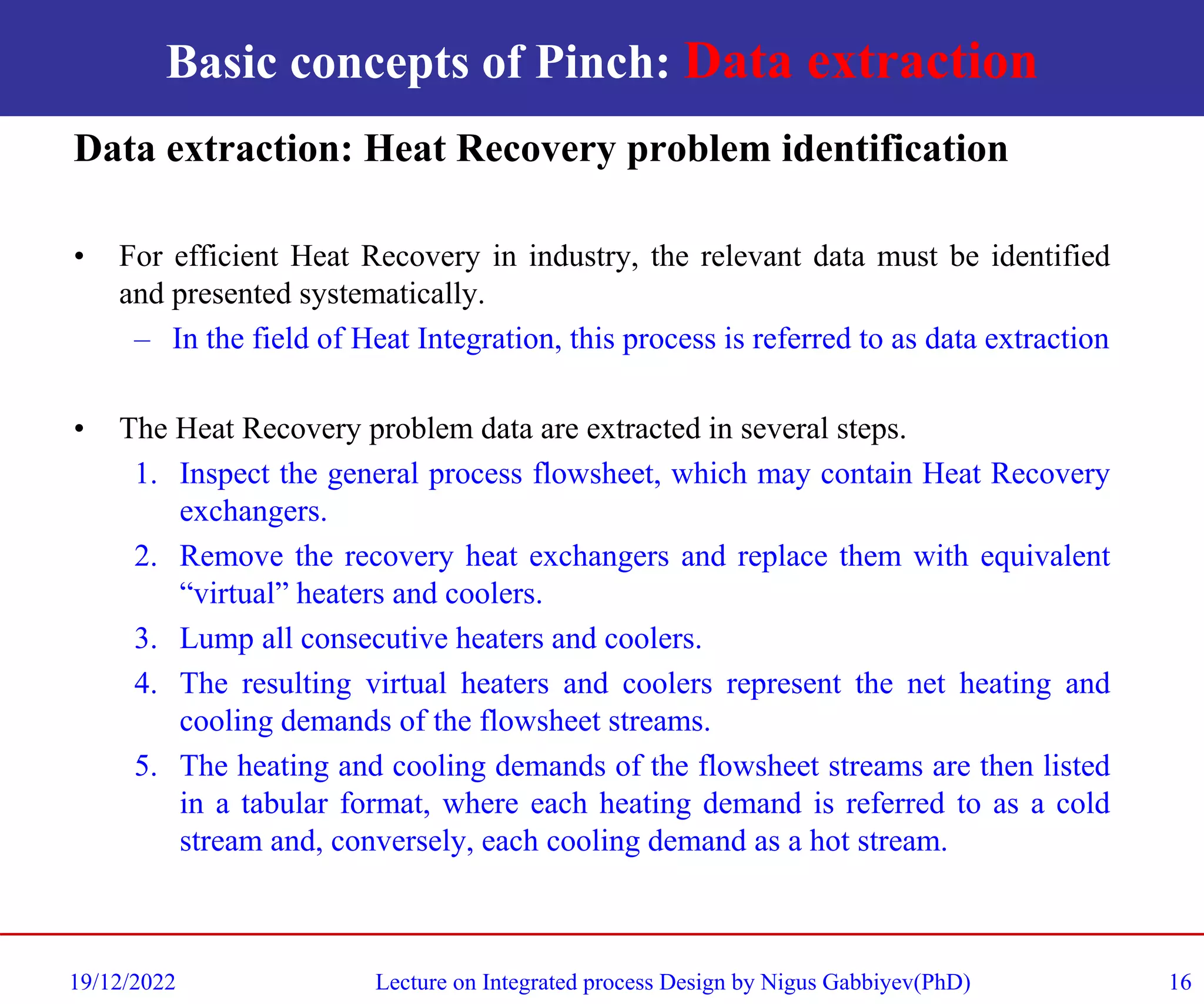 Basic concepts of Pinch: Data extraction

Data extraction: Heat Recovery problem identification

• For efficient Heat Recovery in industry, the relevant data must be identified and presented systematically.
– In the field of Heat Integration, this process is referred to as data extraction

• The Heat Recovery problem data are extracted in several steps.
1. Inspect the general process flowsheet, which may contain Heat Recovery exchangers.
2. Remove the recovery heat exchangers and replace them with equivalent “virtual” heaters and coolers.
3. Lump all consecutive heaters and coolers.
4. The resulting virtual heaters and coolers represent the net heating and cooling demands of the flowsheet streams.
5. The heating and cooling demands of the flowsheet streams are then listed in a tabular format, where each heating demand is referred to as a cold stream and, conversely, each cooling demand as a hot stream.

19/12/2022 Lecture on Integrated process Design by Nigus Gabbiyev(PhD) 16